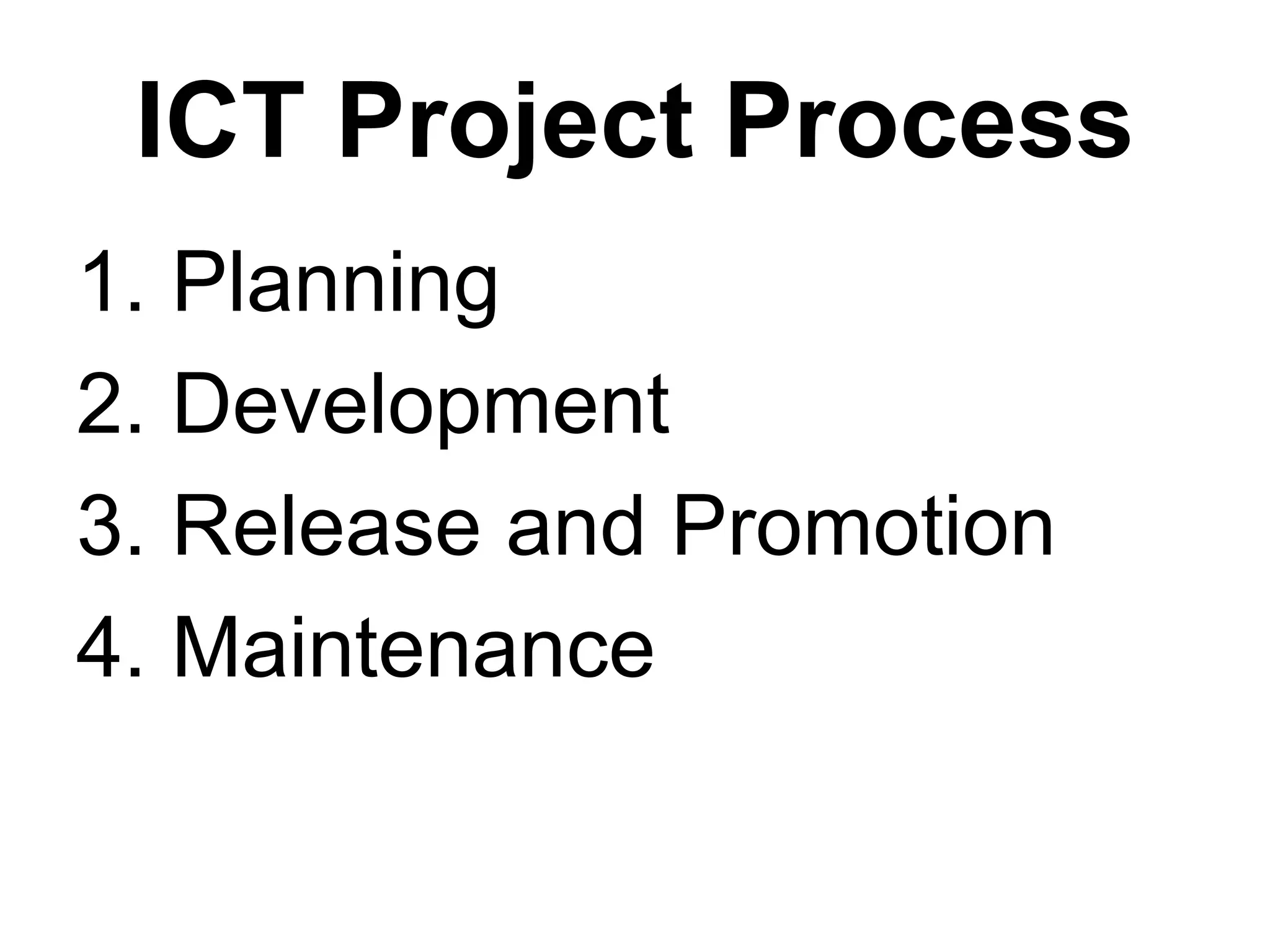 ICT Project Process

1. Planning
2. Development
3. Release and Promotion
4. Maintenance